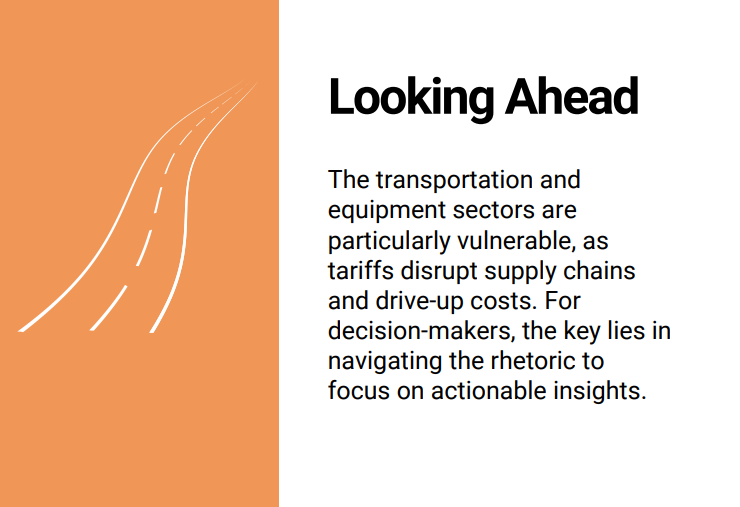 Looking Ahead

The transportation and equipment sectors are particularly vulnerable, as tariffs disrupt supply chains and drive-up costs. For decision-makers, the key lies in navigating the rhetoric to focus on actionable insights.